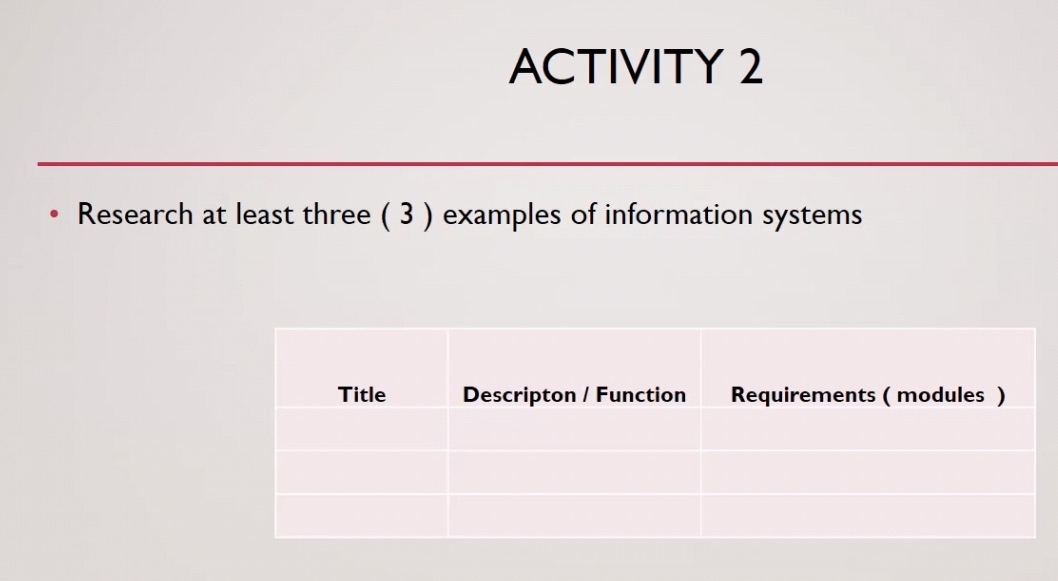 ACTIVITY 2

• Research at least three ( 3 ) examples of information systems

| Title | Descripton / Function | Requirements ( modules ) |
|---|---|---|
| | | |
| | | |
| | | |